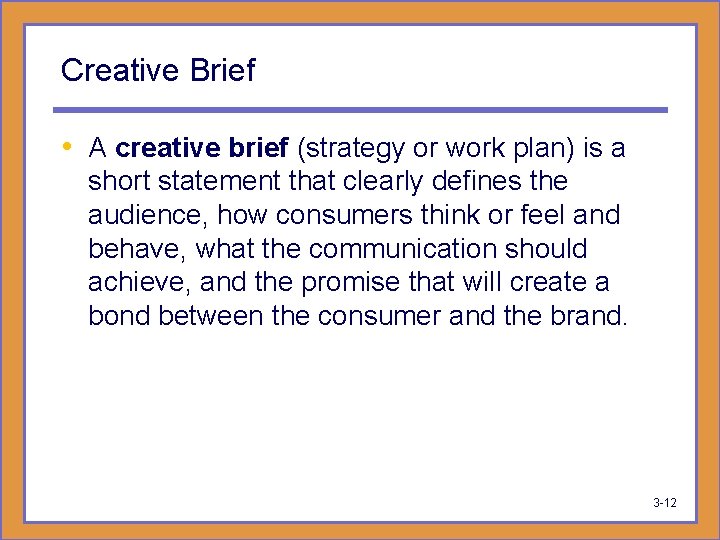 Creative Brief

• A creative brief (strategy or work plan) is a short statement that clearly defines the audience, how consumers think or feel and behave, what the communication should achieve, and the promise that will create a bond between the consumer and the brand.

3-12